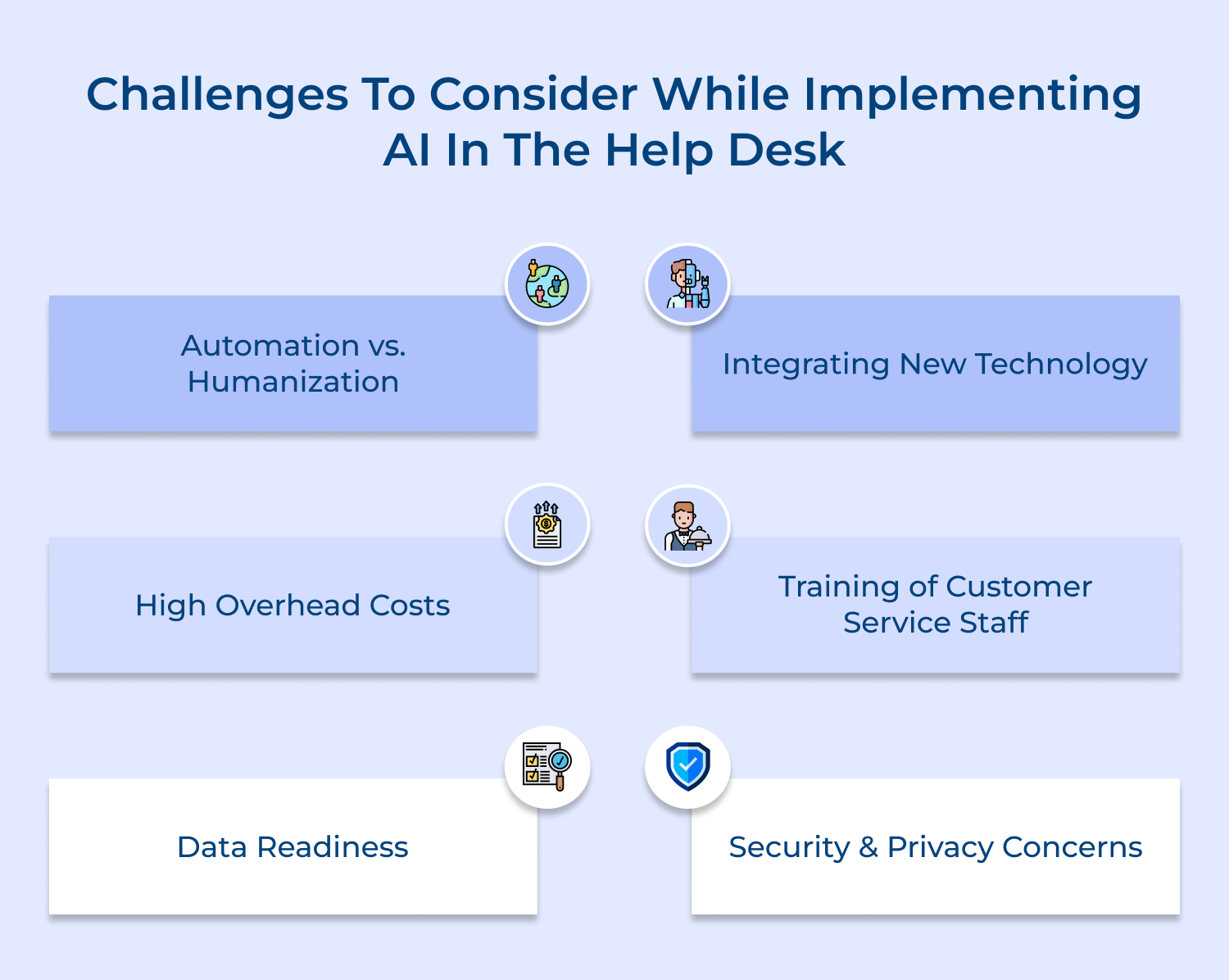 Challenges To Consider While Implementing AI In The Help Desk

Automation vs. Humanization

Integrating New Technology

High Overhead Costs

Training of Customer Service Staff

Data Readiness

Security & Privacy Concerns